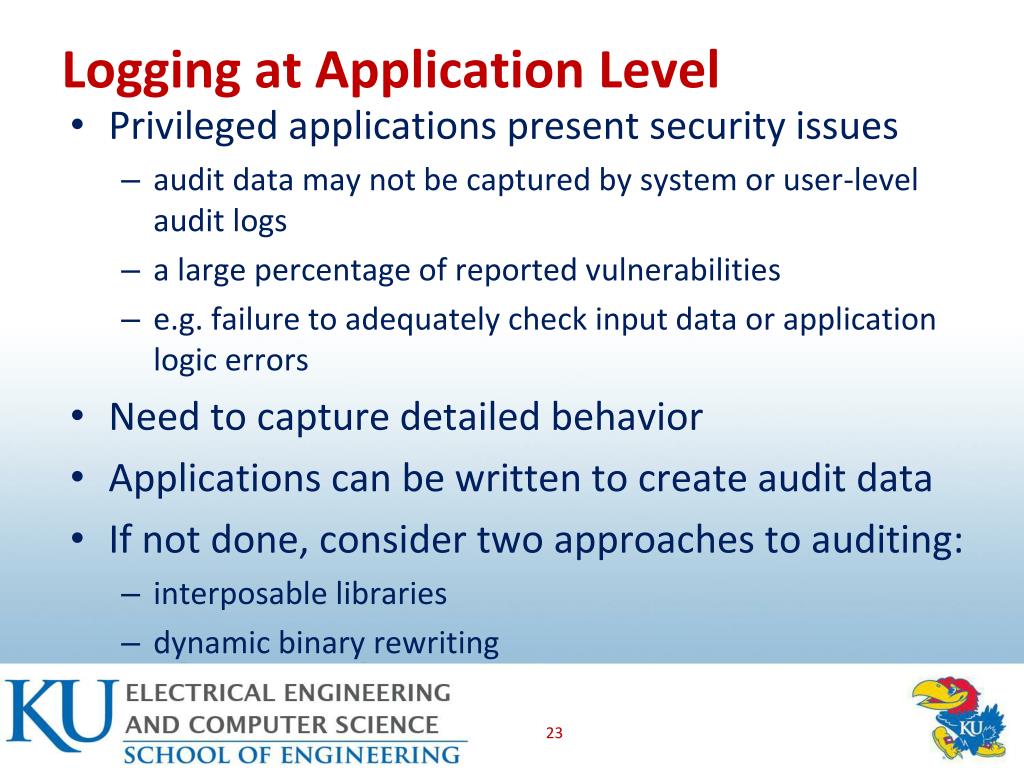 Logging at Application Level

• Privileged applications present security issues
– audit data may not be captured by system or user-level audit logs
– a large percentage of reported vulnerabilities
– e.g. failure to adequately check input data or application logic errors
• Need to capture detailed behavior
• Applications can be written to create audit data
• If not done, consider two approaches to auditing:
– interposable libraries
– dynamic binary rewriting

KU ELECTRICAL ENGINEERING AND COMPUTER SCIENCE SCHOOL OF ENGINEERING

23

KU